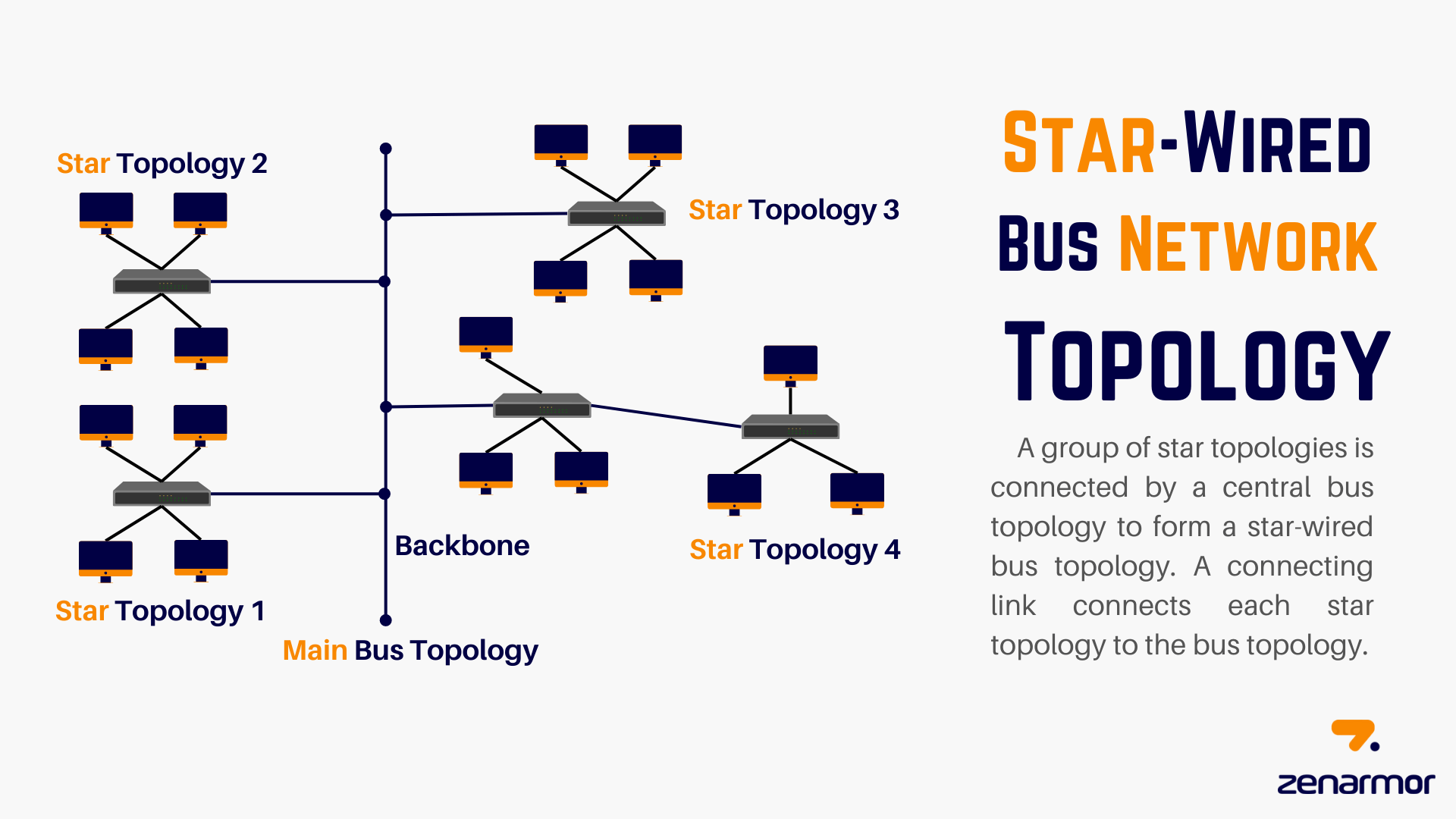 Star Topology 2

Star Topology 3

Backbone

Star Topology 4

Star Topology 1

Main Bus Topology

STAR-WIRED BUS NETWORK TOPOLOGY

A group of star topologies is connected by a central bus topology to form a star-wired bus topology. A connecting link connects each star topology to the bus topology.

zenarmor